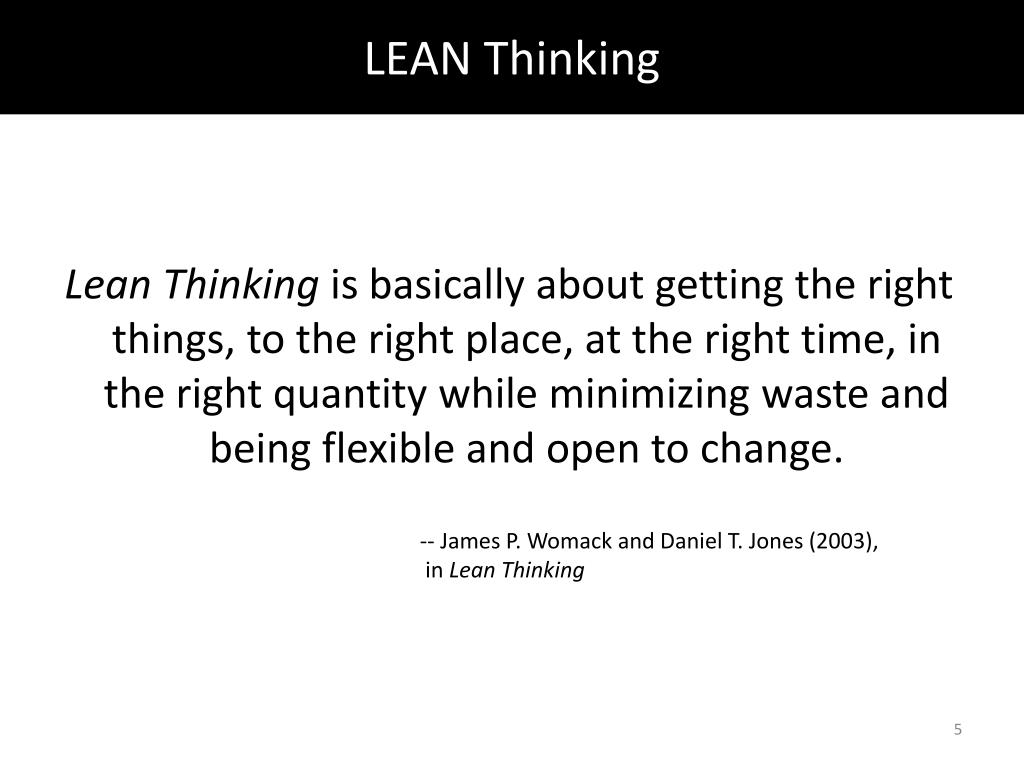 LEAN Thinking

Lean Thinking is basically about getting the right things, to the right place, at the right time, in the right quantity while minimizing waste and being flexible and open to change.

-- James P. Womack and Daniel T. Jones (2003), in Lean Thinking

5